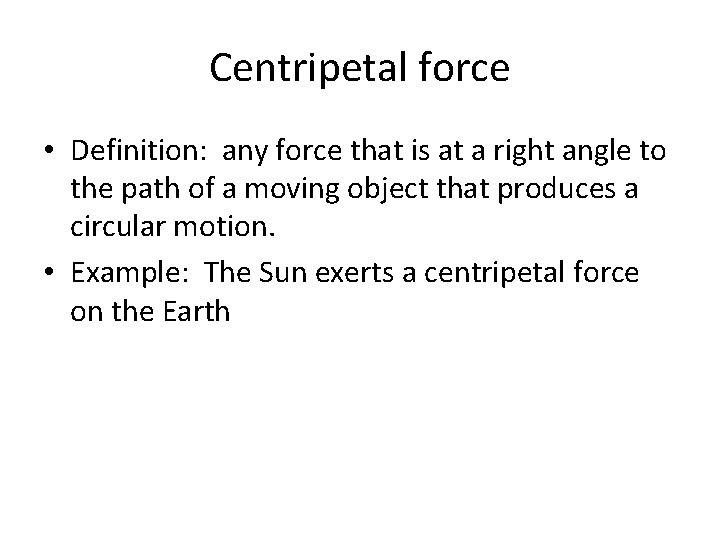 Centripetal force

• Definition: any force that is at a right angle to the path of a moving object that produces a circular motion.
• Example: The Sun exerts a centripetal force on the Earth